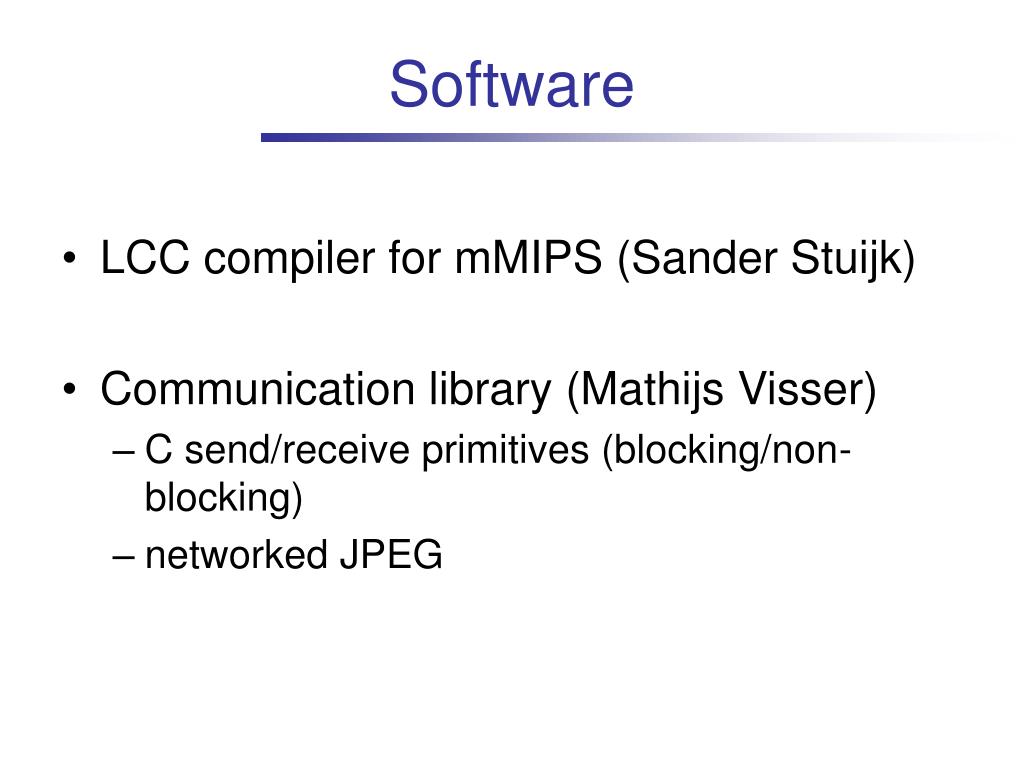 Software

• LCC compiler for mMIPS (Sander Stuijk)

• Communication library (Mathijs Visser)
– C send/receive primitives (blocking/non-blocking)
– networked JPEG